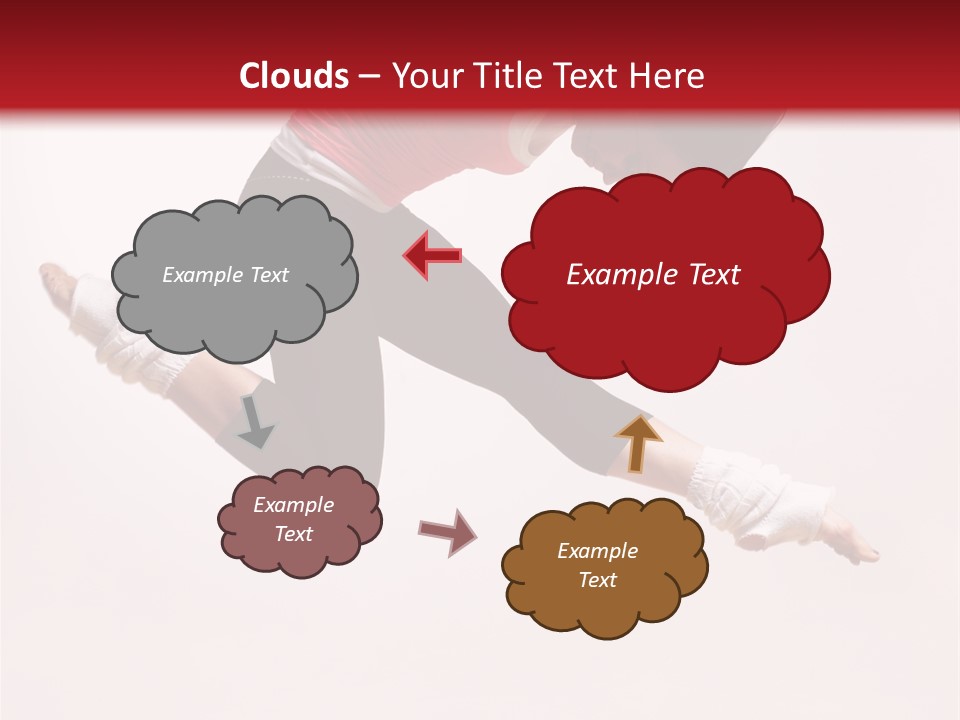 Clouds – Your Title Text Here

Example Text

Example Text

Example Text

Example Text